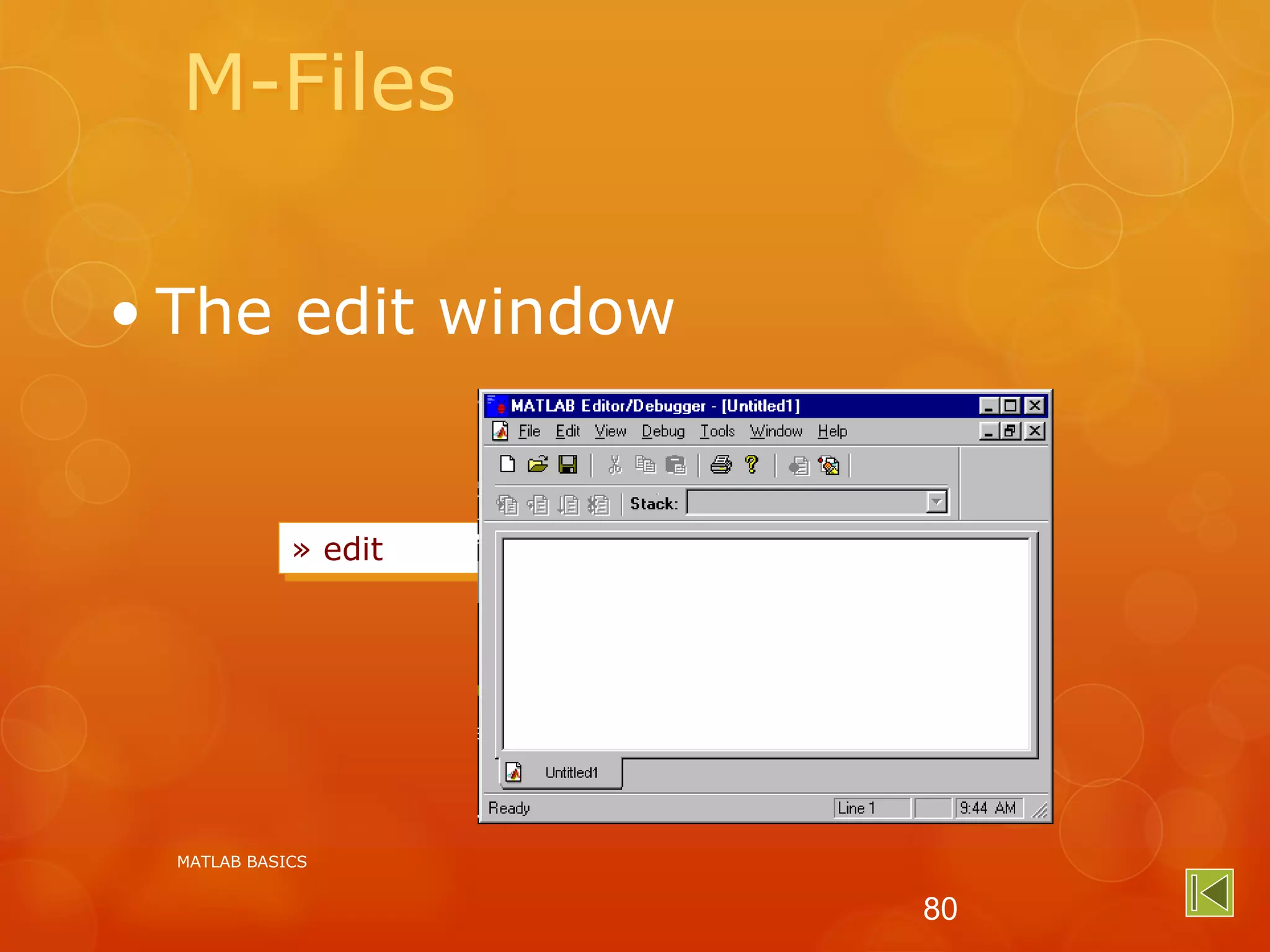 M-Files

• The edit window

» edit

MATLAB Editor/Debugger - [Untitled1]

File Edit View Debug Tools Window Help

Stack:

Untitled1

Ready

Line 1

9:44 AM

MATLAB BASICS

80